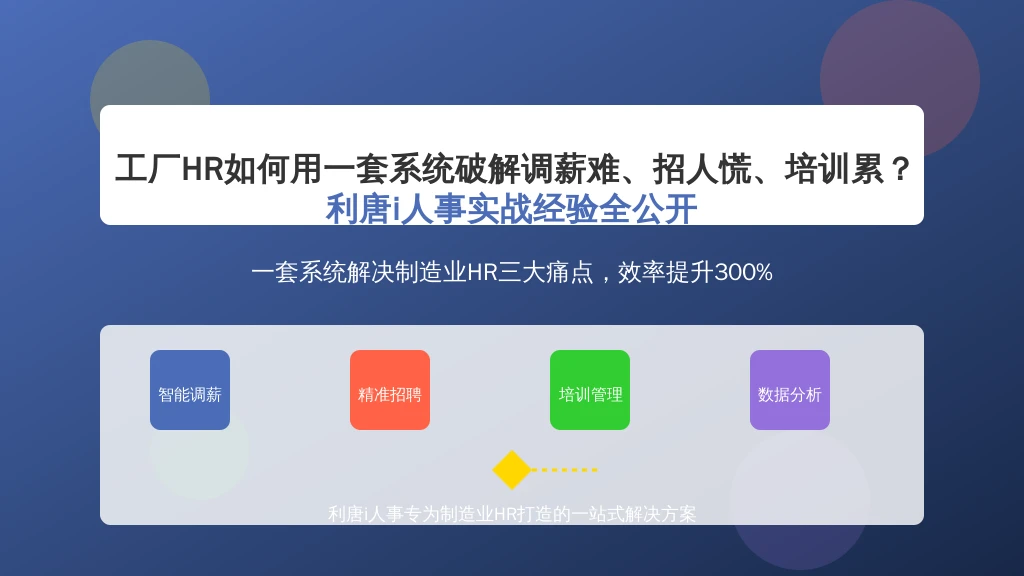 工厂HR如何用一套系统破解调薪难、招人慌、培训累？
利唐i人事实战经验全公开

一套系统解决制造业HR三大痛点，效率提升300%

智能调薪

精准招聘

培训管理

数据分析

利唐i人事专为制造业HR打造的一站式解决方案